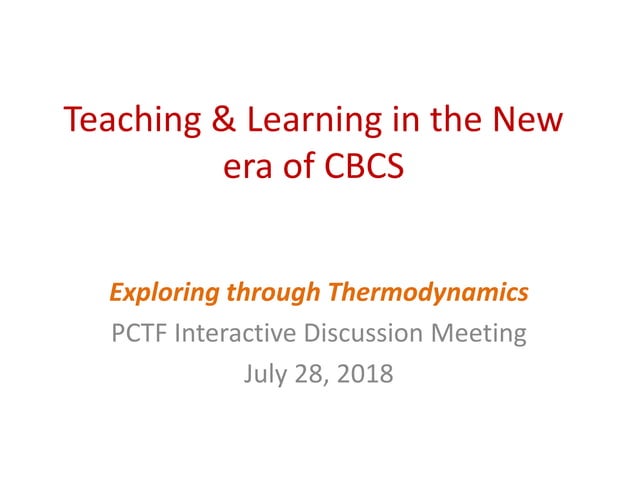 Teaching & Learning in the New era of CBCS

Exploring through Thermodynamics
PCTF Interactive Discussion Meeting
July 28, 2018